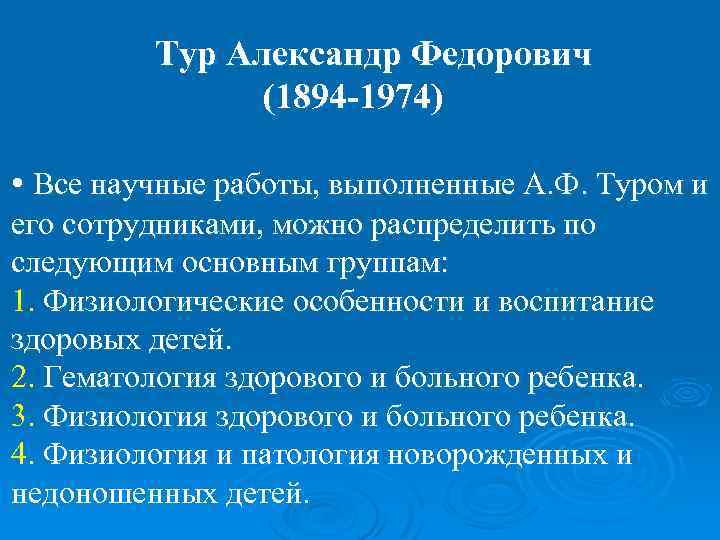 Тур Александр Федорович
(1894-1974)

• Все научные работы, выполненные А.Ф. Туром и его сотрудниками, можно распределить по следующим основным группам:
1. Физиологические особенности и воспитание здоровых детей.
2. Гематология здорового и больного ребенка.
3. Физиология здорового и больного ребенка.
4. Физиология и патология новорожденных и недоношенных детей.